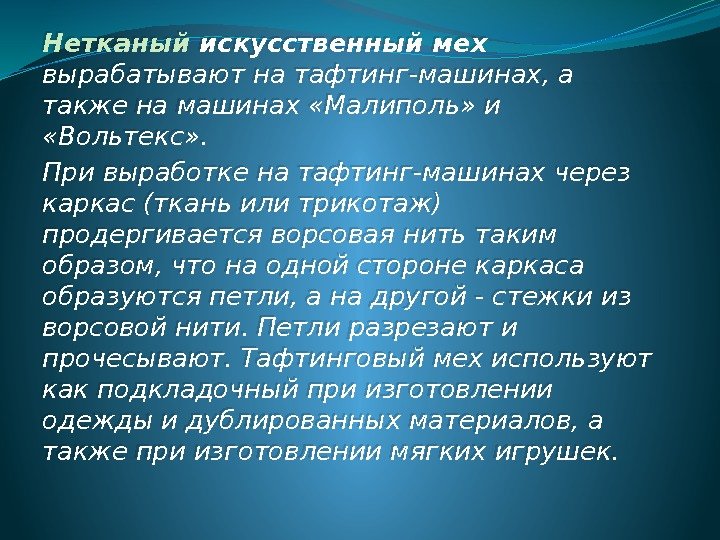 Нетканый искусственный мех вырабатывают на тафтинг-машинах, а также на машинах «Малиполь» и «Вольтекс».

При выработке на тафтинг-машинах через каркас (ткань или трикотаж) продергивается ворсовая нить таким образом, что на одной стороне каркаса образуются петли, а на другой - стежки из ворсовой нити. Петли разрезают и прочесывают. Тафтинговый мех используют как подкладочный при изготовлении одежды и дублированных материалов, а также при изготовлении мягких игрушек.